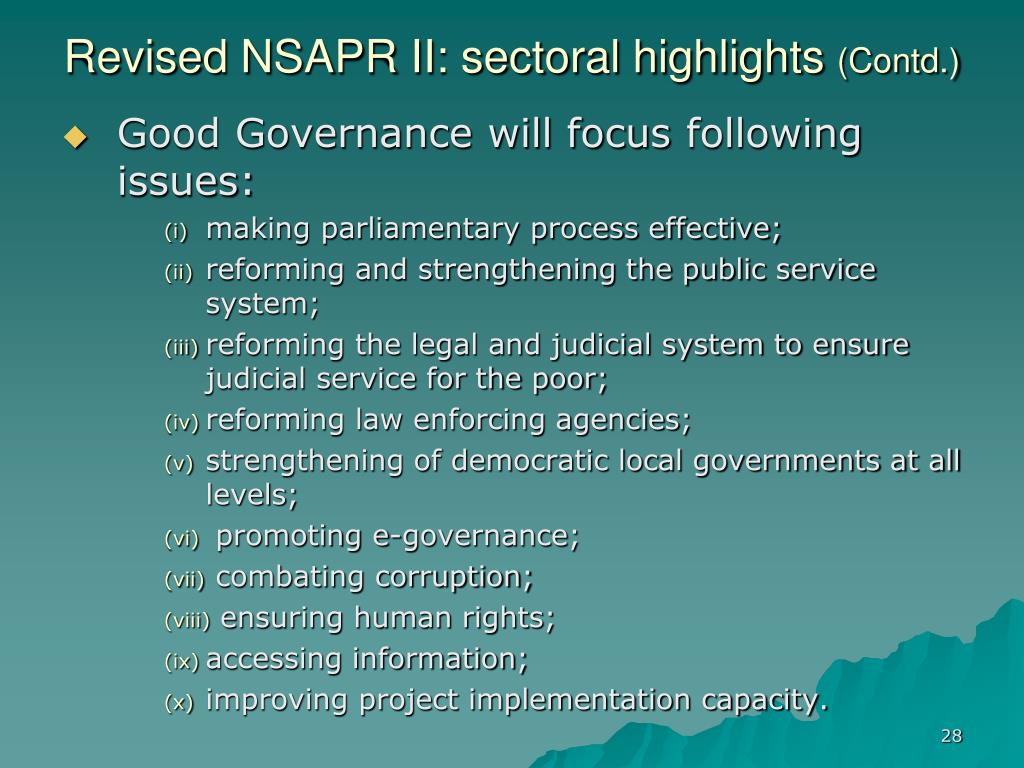 Revised NSAPR II: sectoral highlights (Contd.)

Good Governance will focus following issues:

(i) making parliamentary process effective;
(ii) reforming and strengthening the public service system;
(iii) reforming the legal and judicial system to ensure judicial service for the poor;
(iv) reforming law enforcing agencies;
(v) strengthening of democratic local governments at all levels;
(vi) promoting e-governance;
(vii) combating corruption;
(viii) ensuring human rights;
(ix) accessing information;
(x) improving project implementation capacity.

28